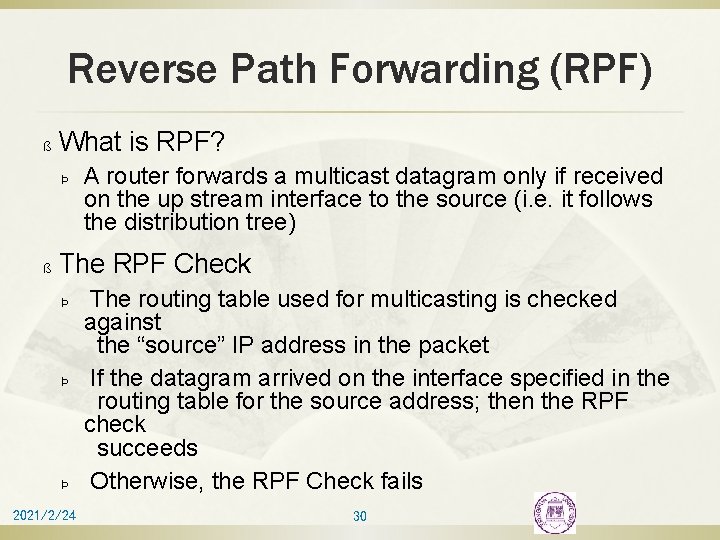 Reverse Path Forwarding (RPF)

ß What is RPF?

Þ A router forwards a multicast datagram only if received on the up stream interface to the source (i.e. it follows the distribution tree)

ß The RPF Check

Þ The routing table used for multicasting is checked against the “source” IP address in the packet

Þ If the datagram arrived on the interface specified in the routing table for the source address; then the RPF check succeeds

Þ Otherwise, the RPF Check fails

2021/2/24

30